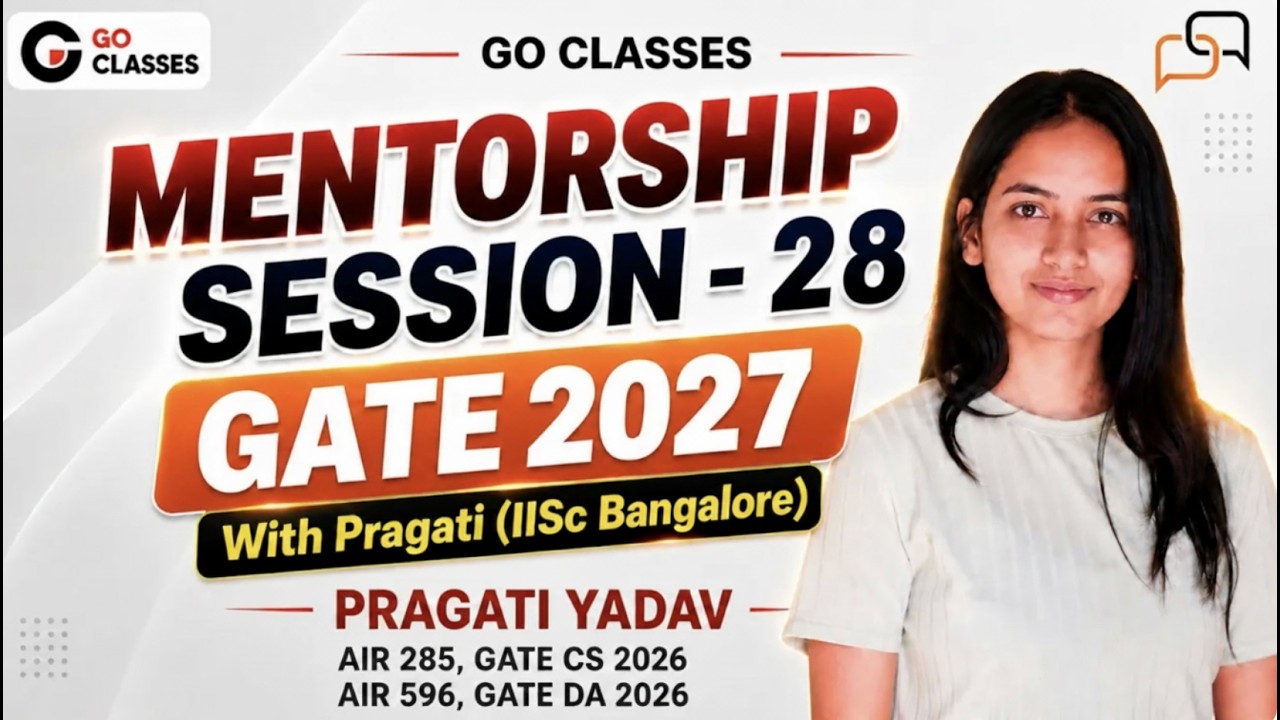 GO CLASSES

GO CLASSES

MENTORSHIP SESSION - 28

GATE 2027

With Pragati (IISc Bangalore)

PRAGATI YADAV

AIR 285, GATE CS 2026
AIR 596, GATE DA 2026